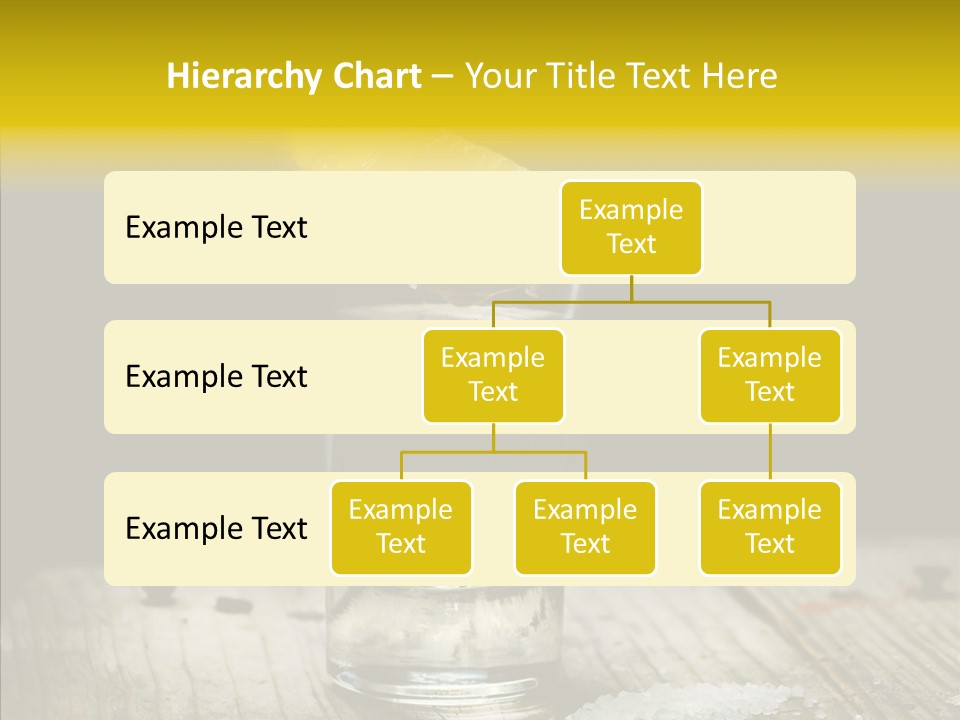 Hierarchy Chart – Your Title Text Here

Example Text

Example Text

Example Text

Example Text

Example Text

Example Text

Example Text

Example Text

Example Text